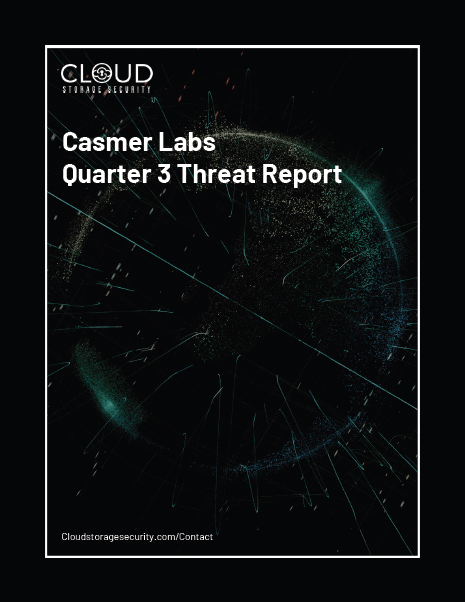 CLOUD
STORAGE SECURITY

Casmer Labs
Quarter 3 Threat Report

Cloudstoragesecurity.com/Contact